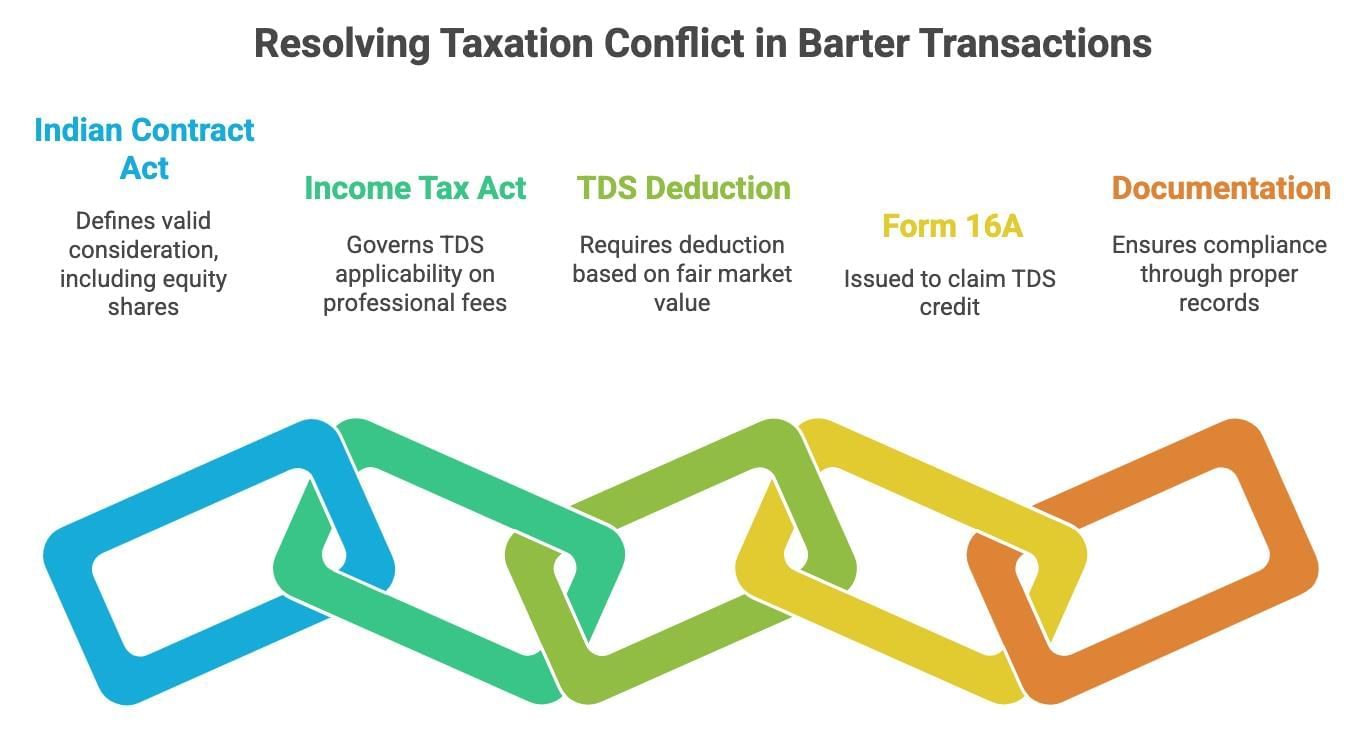 Resolving Taxation Conflict in Barter Transactions

Indian Contract Act

Defines valid consideration, including equity shares

Income Tax Act

Governs TDS applicability on professional fees

TDS Deduction

Requires deduction based on fair market value

Form 16A

Issued to claim TDS credit

Documentation

Ensures compliance through proper records